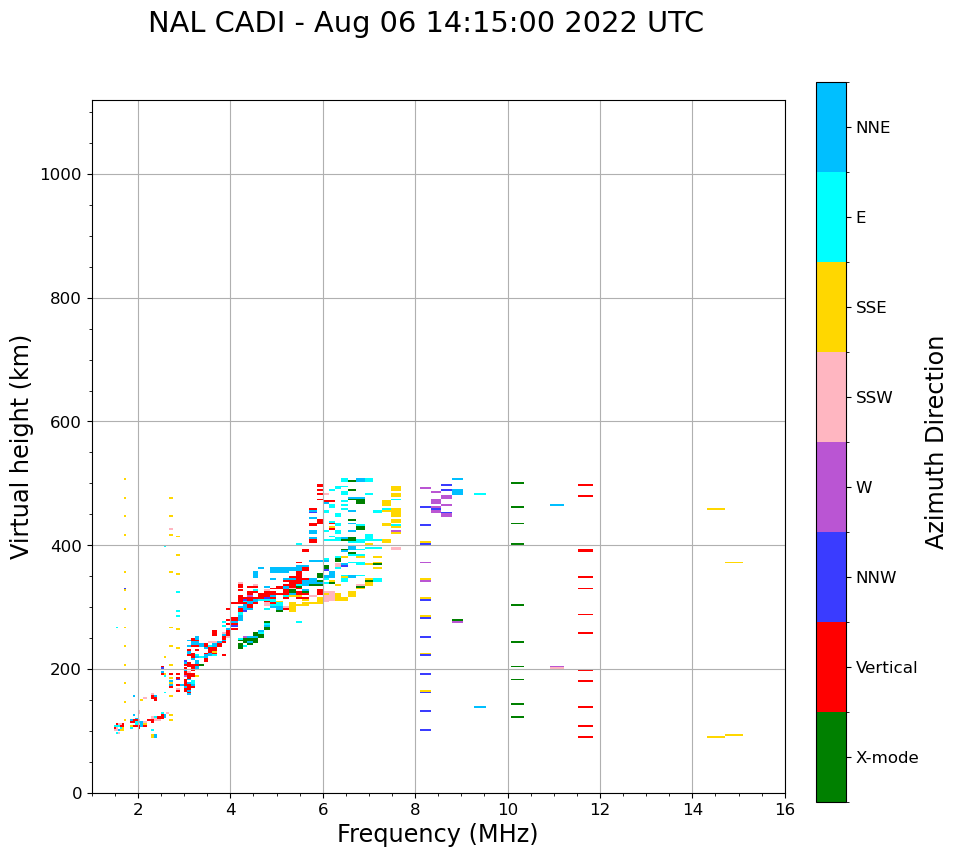 NAL CADI - Aug 06 14:15:00 2022 UTC

Virtual height (km)

1000
800
600
400
200
0

2
4
6
8
10
12
14
16

Frequency (MHz)

NNE
E
SSE
SSW
W
NNW
Vertical
X-mode

Azimuth Direction